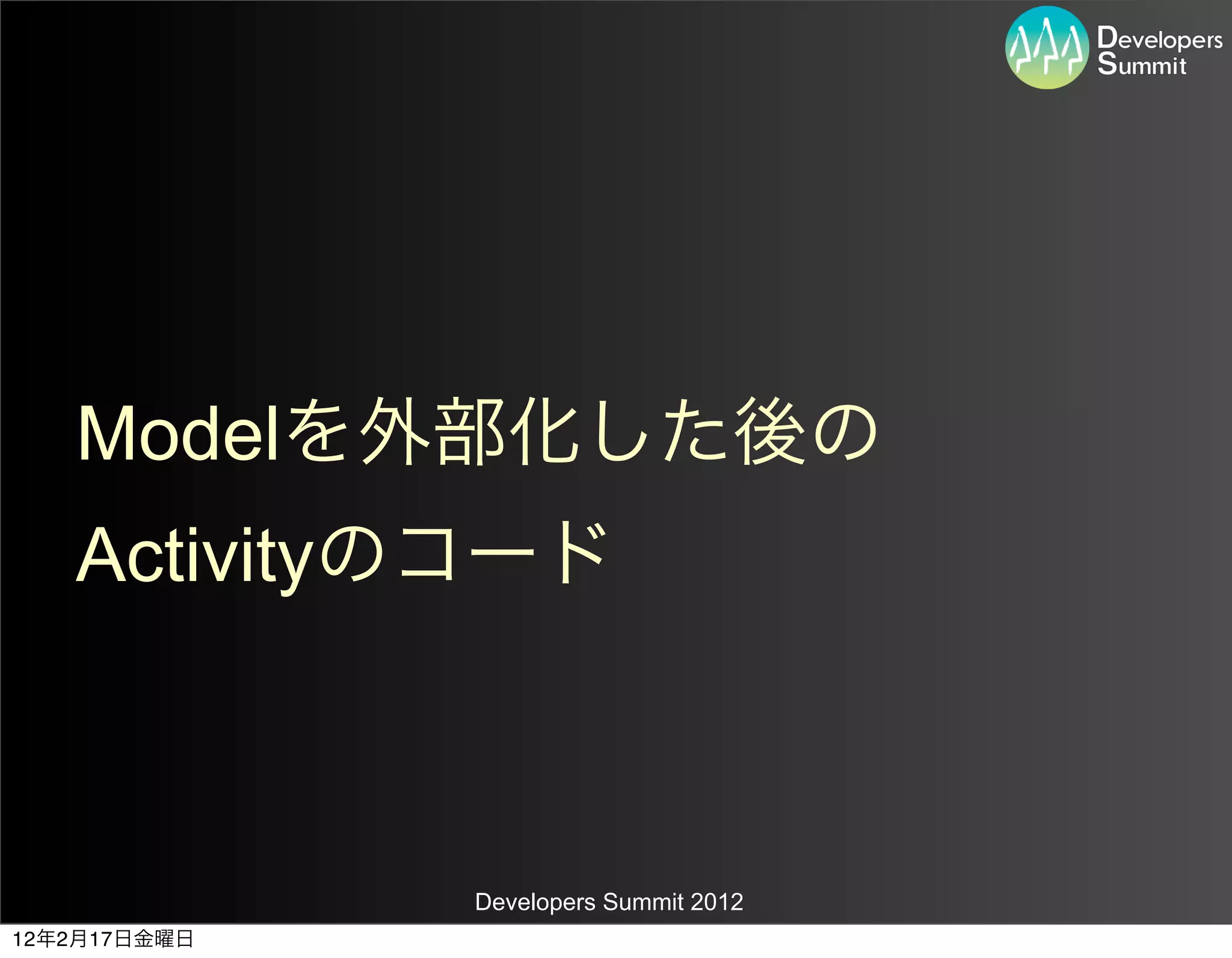 Developers Summit

Modelを外部化した後の Activityのコード

Developers Summit 2012

12年2月17日金曜日